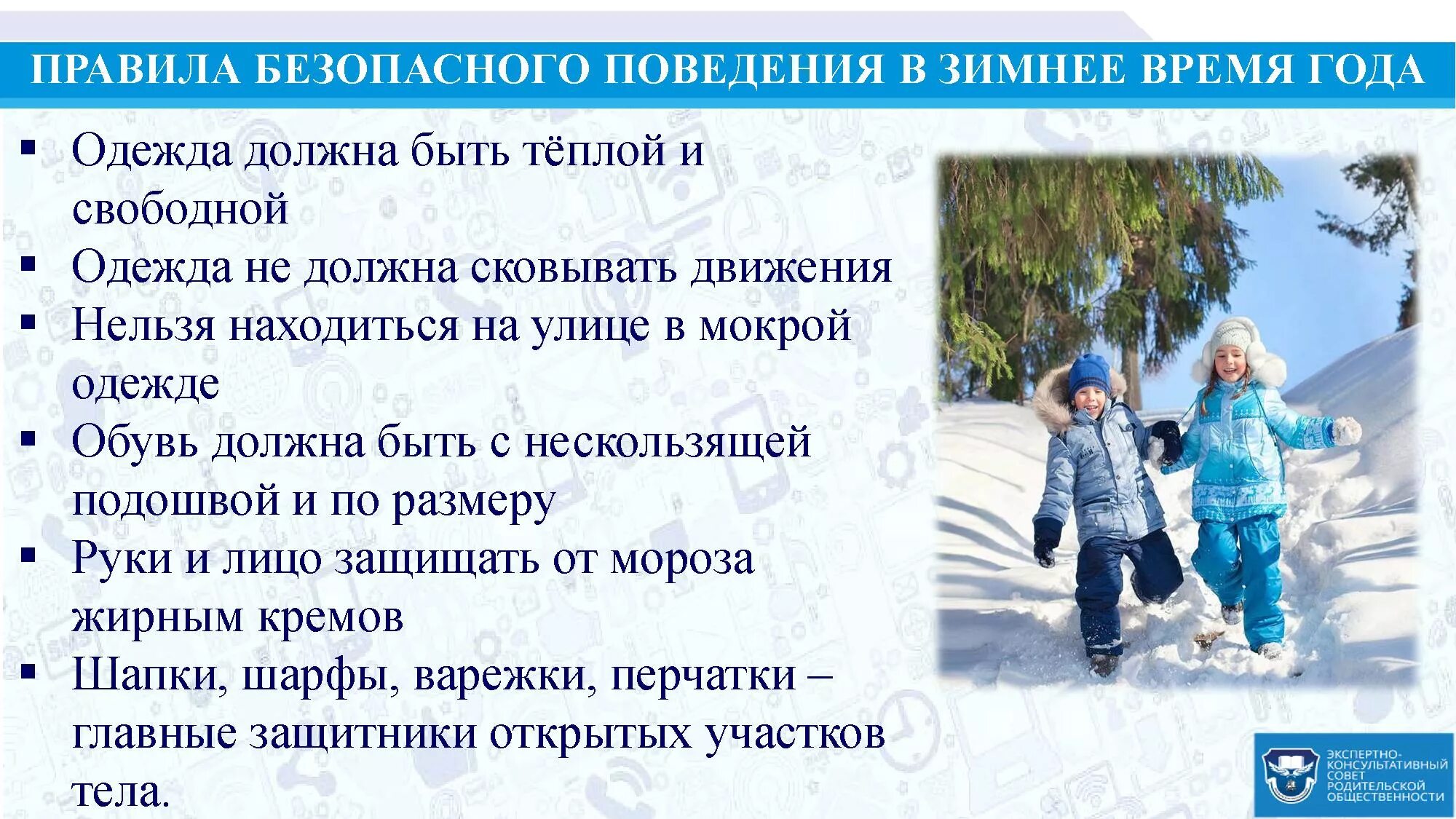 ПРАВИЛА БЕЗОПАСНОГО ПОВЕДЕНИЯ В ЗИМНЕЕ ВРЕМЯ ГОДА

▪ Одежда должна быть тёплой и свободной
▪ Одежда не должна сковывать движения
▪ Нельзя находиться на улице в мокрой одежде
▪ Обувь должна быть с нескользящей подошвой и по размеру
▪ Руки и лицо защищать от мороза жирным кремов
▪ Шапки, шарфы, варежки, перчатки – главные защитники открытых участков тела.

ЭКСПЕРТНО-КОНСУЛЬТАТИВНЫЙ СОВЕТ РОДИТЕЛЬСКОЙ ОБЩЕСТВЕННОСТИ